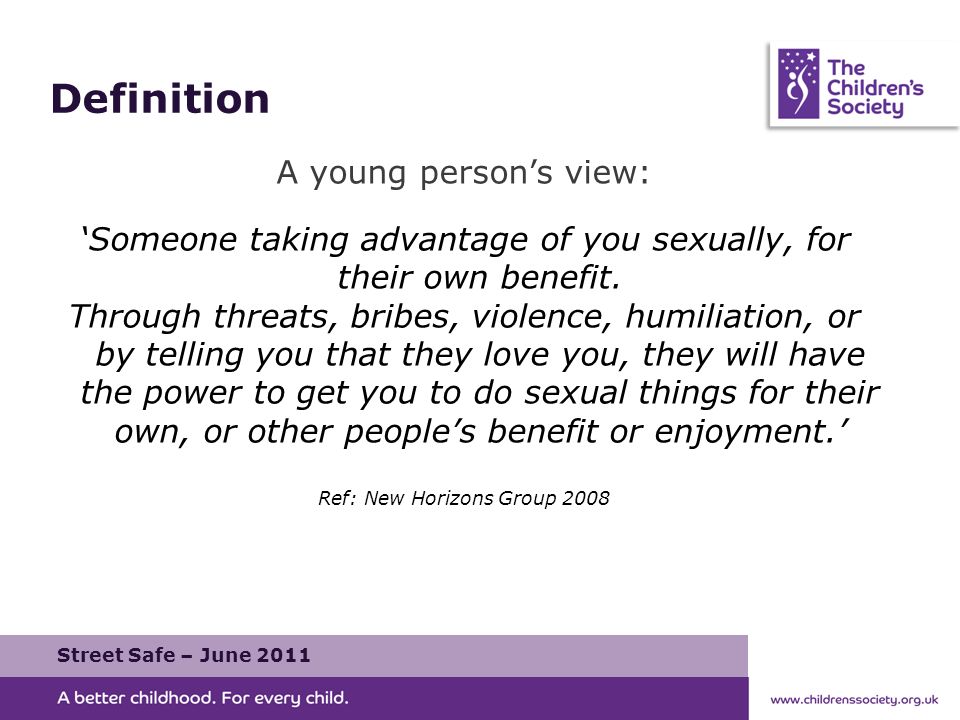 Definition

The Children's Society

A young person's view:

'Someone taking advantage of you sexually, for their own benefit.
Through threats, bribes, violence, humiliation, or by telling you that they love you, they will have the power to get you to do sexual things for their own, or other people's benefit or enjoyment.'

Ref: New Horizons Group 2008

Street Safe – June 2011

A better childhood. For every child.

www.childrenssociety.org.uk